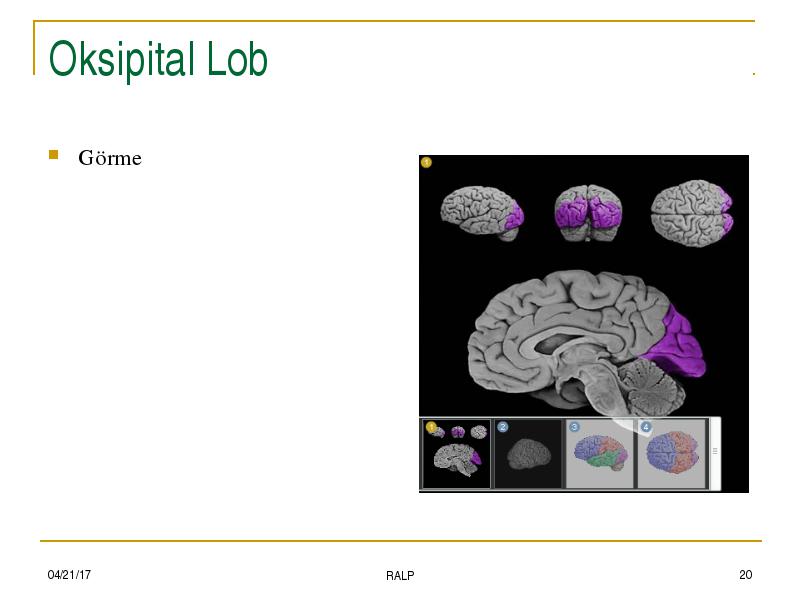 Oksipital Lob

Görme

1

1 2 3 4

04/21/17

RALP

20